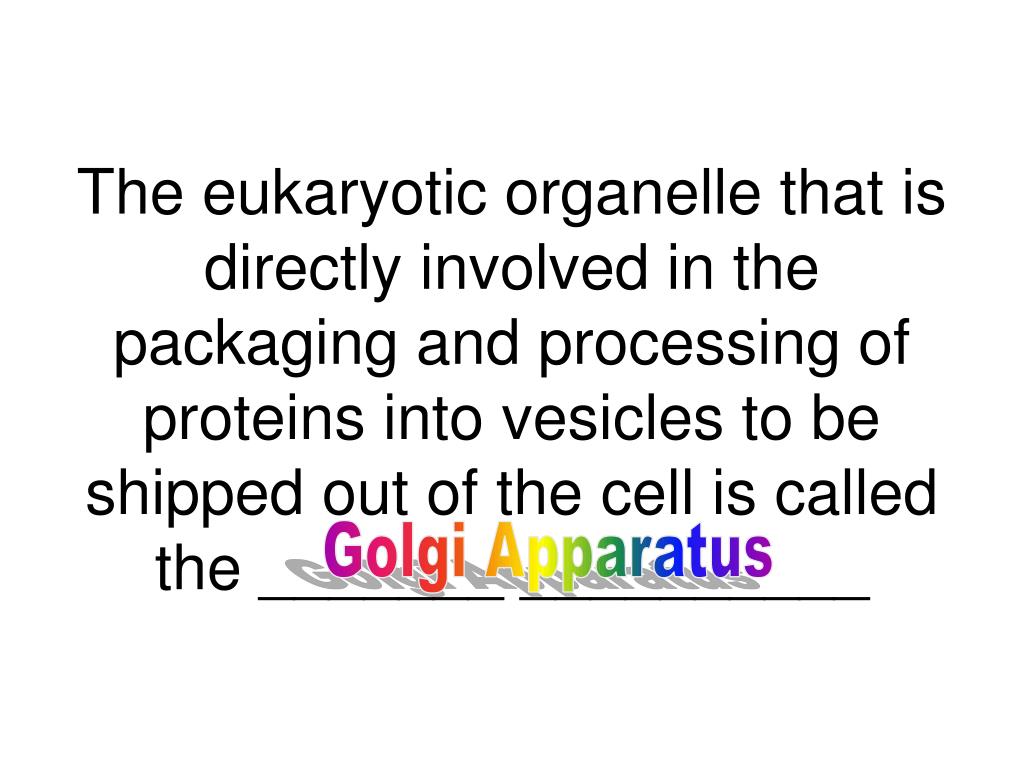 The eukaryotic organelle that is directly involved in the packaging and processing of proteins into vesicles to be shipped out of the cell is called the _______ __________

Golgi Apparatus